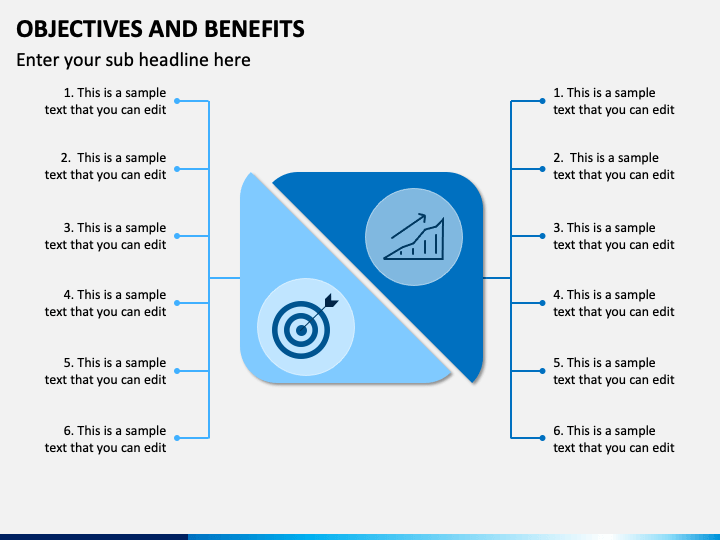 OBJECTIVES AND BENEFITS

Enter your sub headline here

1. This is a sample text that you can edit

2. This is a sample text that you can edit

3. This is a sample text that you can edit

4. This is a sample text that you can edit

5. This is a sample text that you can edit

6. This is a sample text that you can edit

1. This is a sample text that you can edit

2. This is a sample text that you can edit

3. This is a sample text that you can edit

4. This is a sample text that you can edit

5. This is a sample text that you can edit

6. This is a sample text that you can edit